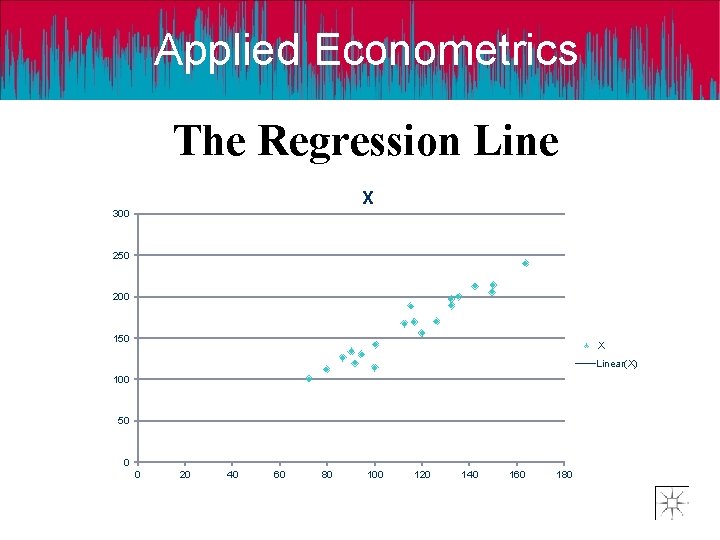 Applied Econometrics

The Regression Line

X

300
250
200
150
100
50
0

0 20 40 60 80 100 120 140 160 180

X
Linear(X)